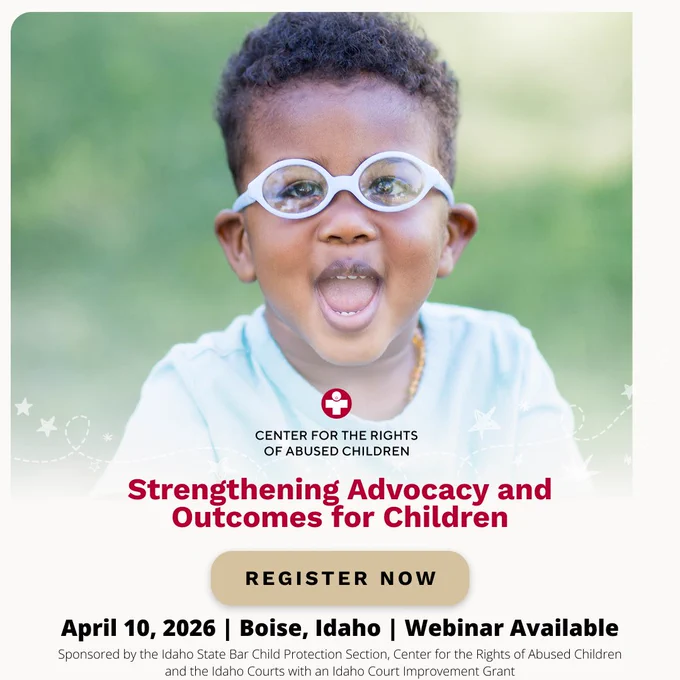 CENTER FOR THE RIGHTS OF ABUSED CHILDREN

Strengthening Advocacy and Outcomes for Children

REGISTER NOW

April 10, 2026 | Boise, Idaho | Webinar Available

Sponsored by the Idaho State Bar Child Protection Section, Center for the Rights of Abused Children and the Idaho Courts with an Idaho Court Improvement Grant